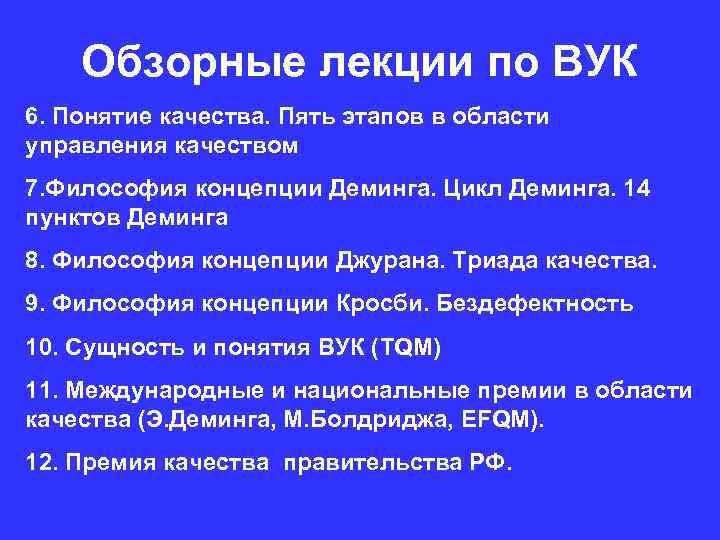 Обзорные лекции по ВУК

6. Понятие качества. Пять этапов в области управления качеством

7.Философия концепции Деминга. Цикл Деминга. 14 пунктов Деминга

8. Философия концепции Джурана. Триада качества.

9. Философия концепции Кросби. Бездефектность

10. Сущность и понятия ВУК (TQM)

11. Международные и национальные премии в области качества (Э.Деминга, М.Болдриджа, EFQM).

12. Премия качества правительства РФ.